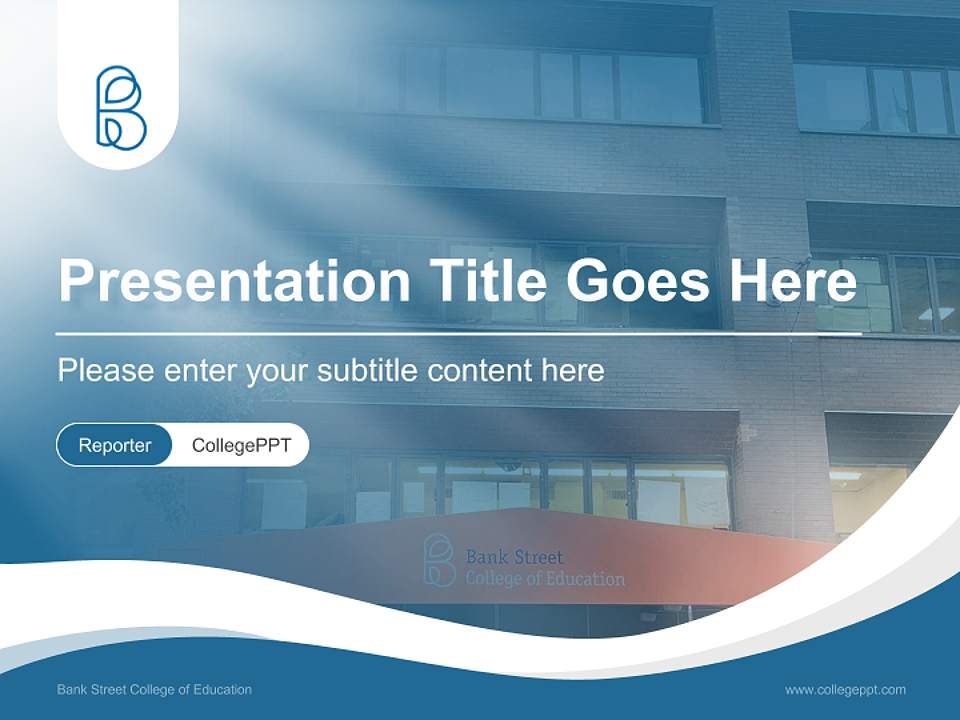 Presentation Title Goes Here

Please enter your subtitle content here

Reporter CollegePPT

Bank Street
College of Education

Bank Street College of Education

www.collegeppt.com